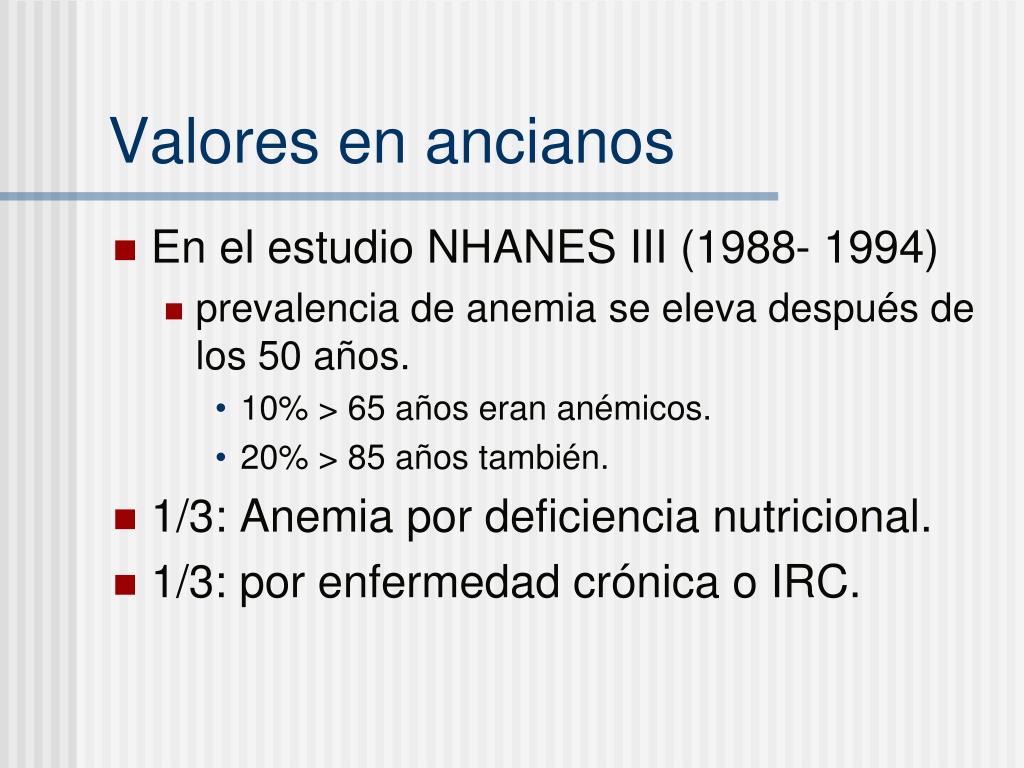 Valores en ancianos

En el estudio NHANES III (1988- 1994)

prevalencia de anemia se eleva después de los 50 años.

• 10% > 65 años eran anémicos.
• 20% > 85 años también.

1/3: Anemia por deficiencia nutricional.

1/3: por enfermedad crónica o IRC.